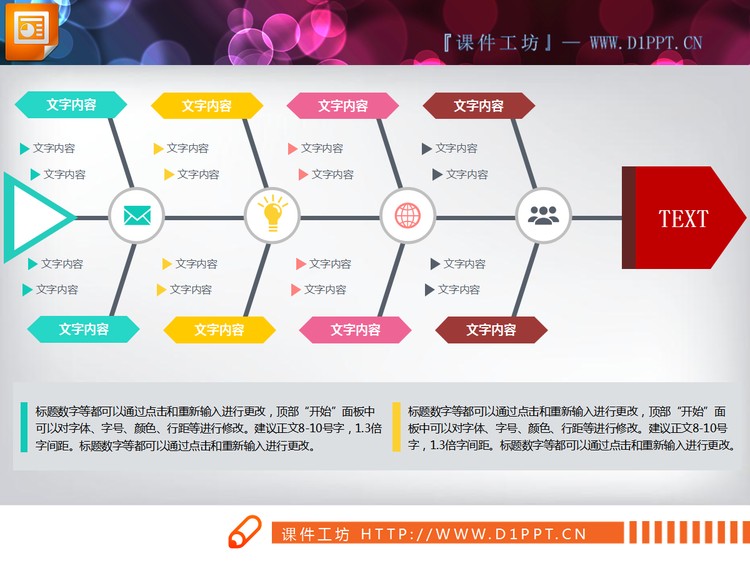 『课件工坊』— WWW.D1PPT.CN

文字内容

文字内容

文字内容

文字内容

文字内容

文字内容

文字内容

文字内容

文字内容

文字内容

文字内容

文字内容

TEXT

文字内容

文字内容

文字内容

文字内容

文字内容

文字内容

文字内容

文字内容

文字内容

文字内容

文字内容

文字内容

标题数字等都可以通过点击和重新输入进行更改，顶部“开始”面板中可以对字体、字号、颜色、行距等进行修改。建议正文8-10号字，1.3倍字间距。标题数字等都可以通过点击和重新输入进行更改。

标题数字等都可以通过点击和重新输入进行更改，顶部“开始”面板中可以对字体、字号、颜色、行距等进行修改。建议正文8-10号字，1.3倍字间距。标题数字等都可以通过点击和重新输入进行更改。

课件工坊 HTTP://WWW.D1PPT.CN